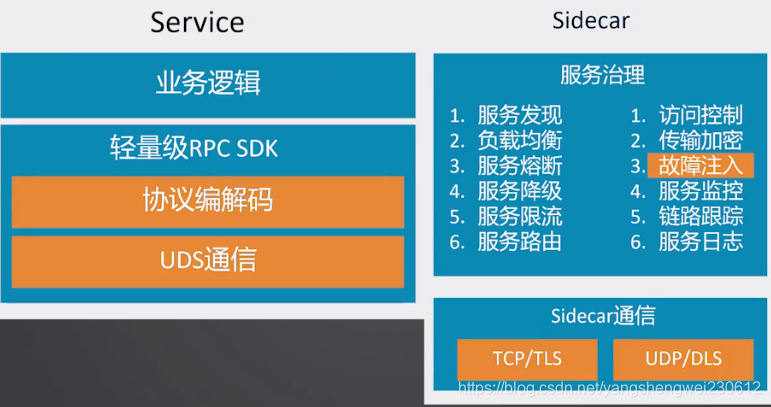 Service

业务逻辑

轻量级RPC SDK

协议编解码

UDS通信

Sidecar

服务治理

1. 服务发现
2. 负载均衡
3. 服务熔断
4. 服务降级
5. 服务限流
6. 服务路由

1. 访问控制
2. 传输加密
3. 故障注入
4. 服务监控
5. 链路跟踪
6. 服务日志

Sidecar通信

TCP/TLS

UDP/DLS

https://blog.csdn.net/yangshengwei230612